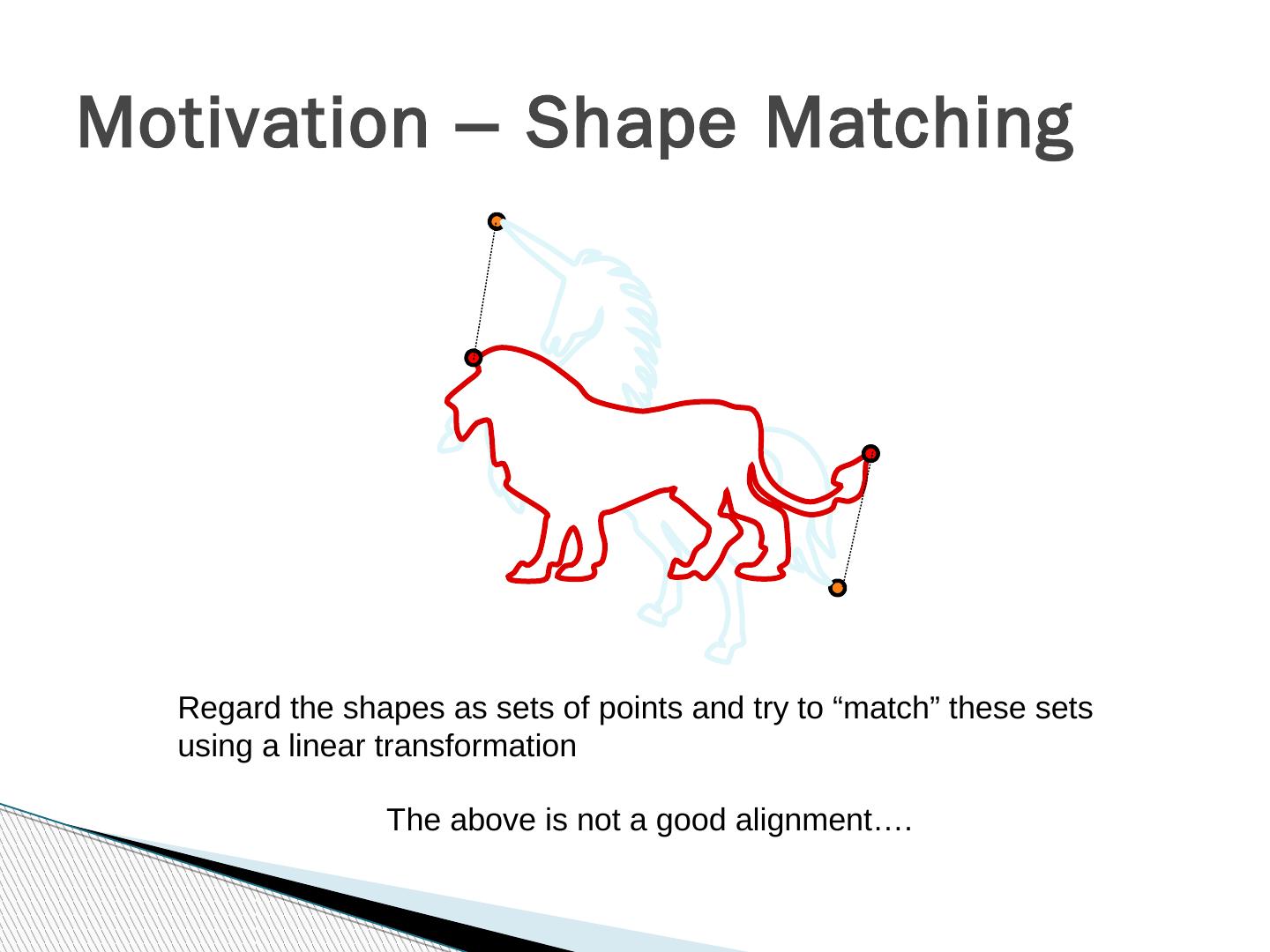 Motivation – Shape Matching

Regard the shapes as sets of points and try to “match” these sets using a linear transformation

The above is not a good alignment….